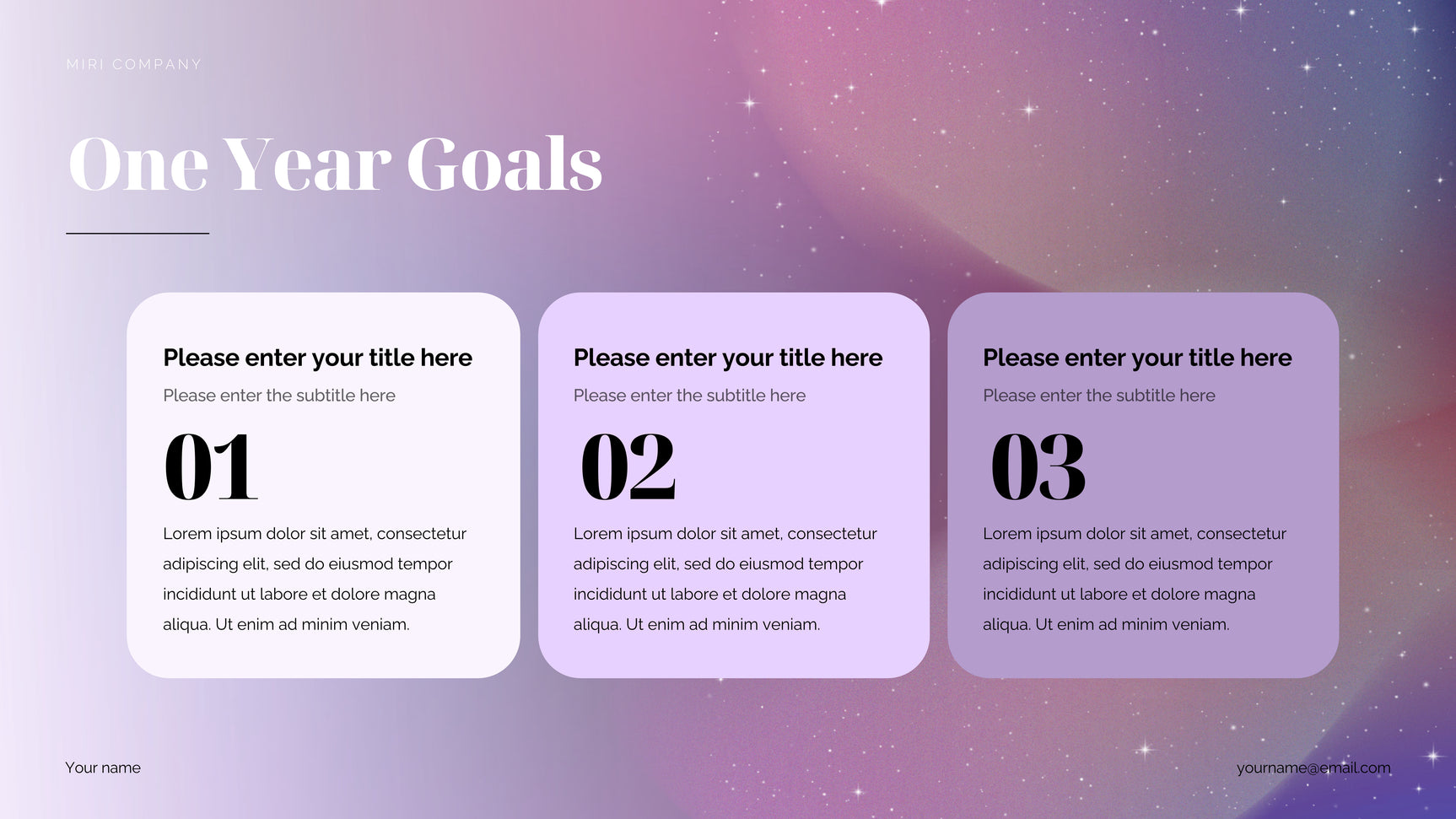 MIRI COMPANY

One Year Goals

Please enter your title here

Please enter the subtitle here

01

Lorem ipsum dolor sit amet, consectetur adipiscing elit, sed do eiusmod tempor incididunt ut labore et dolore magna aliqua. Ut enim ad minim veniam.

Please enter your title here

Please enter the subtitle here

02

Lorem ipsum dolor sit amet, consectetur adipiscing elit, sed do eiusmod tempor incididunt ut labore et dolore magna aliqua. Ut enim ad minim veniam.

Please enter your title here

Please enter the subtitle here

03

Lorem ipsum dolor sit amet, consectetur adipiscing elit, sed do eiusmod tempor incididunt ut labore et dolore magna aliqua. Ut enim ad minim veniam.

Your name

yourname@email.com